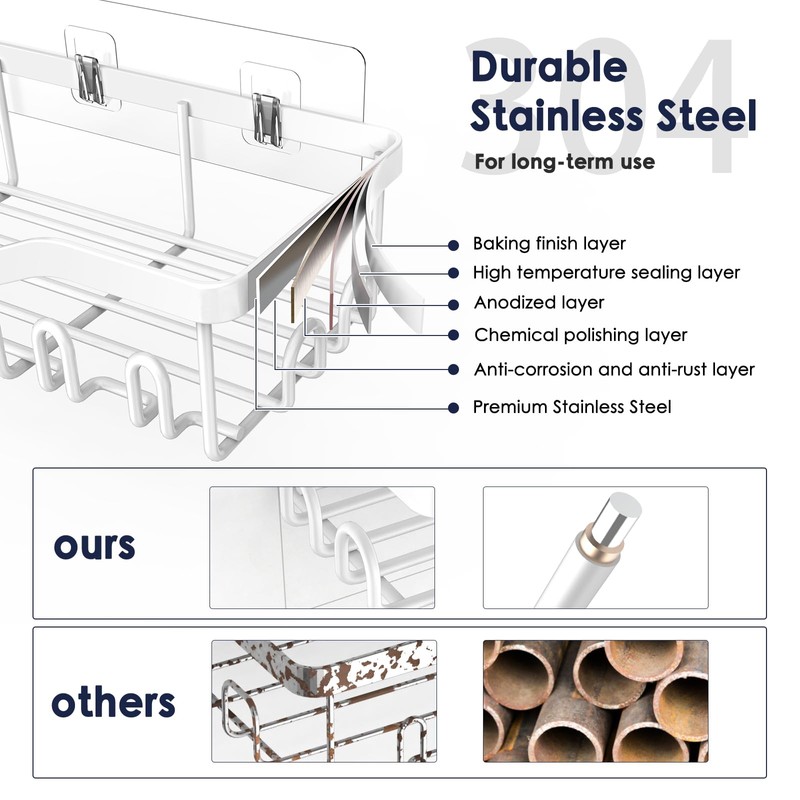 304
Durable Stainless Steel
For long-term use

Baking finish layer
High temperature sealing layer
Anodized layer
Chemical polishing layer
Anti-corrosion and anti-rust layer
Premium Stainless Steel

ours

others